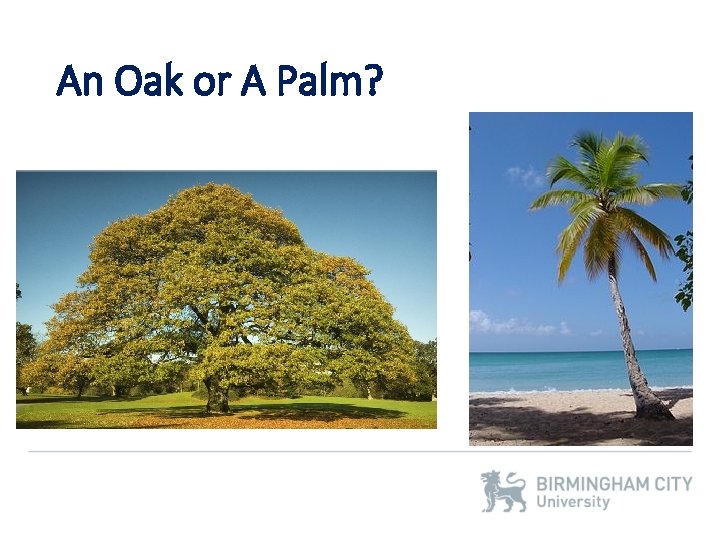 An Oak or A Palm?

BIRMINGHAM CITY
University